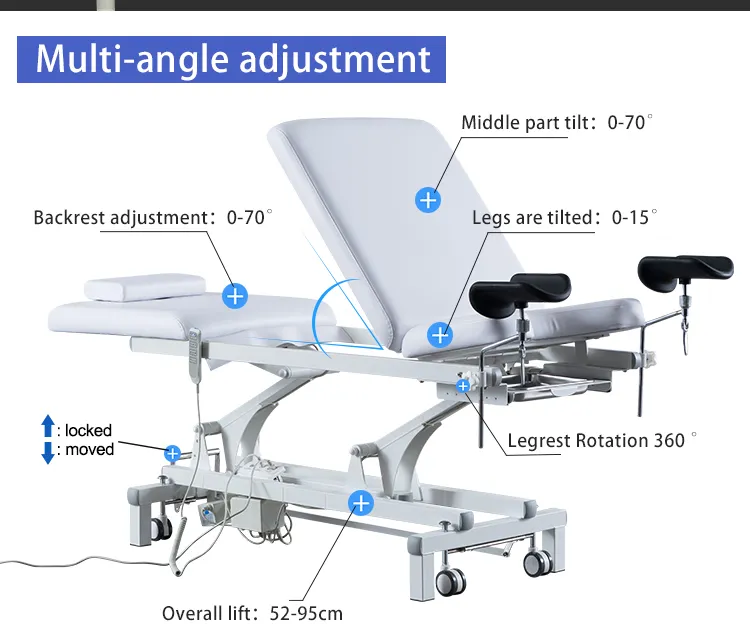 Multi-angle adjustment

Middle part tilt：0-70°

Backrest adjustment：0-70°

Legs are tilted：0-15°

: locked
: moved

Legrest Rotation 360 °

Overall lift：52-95cm